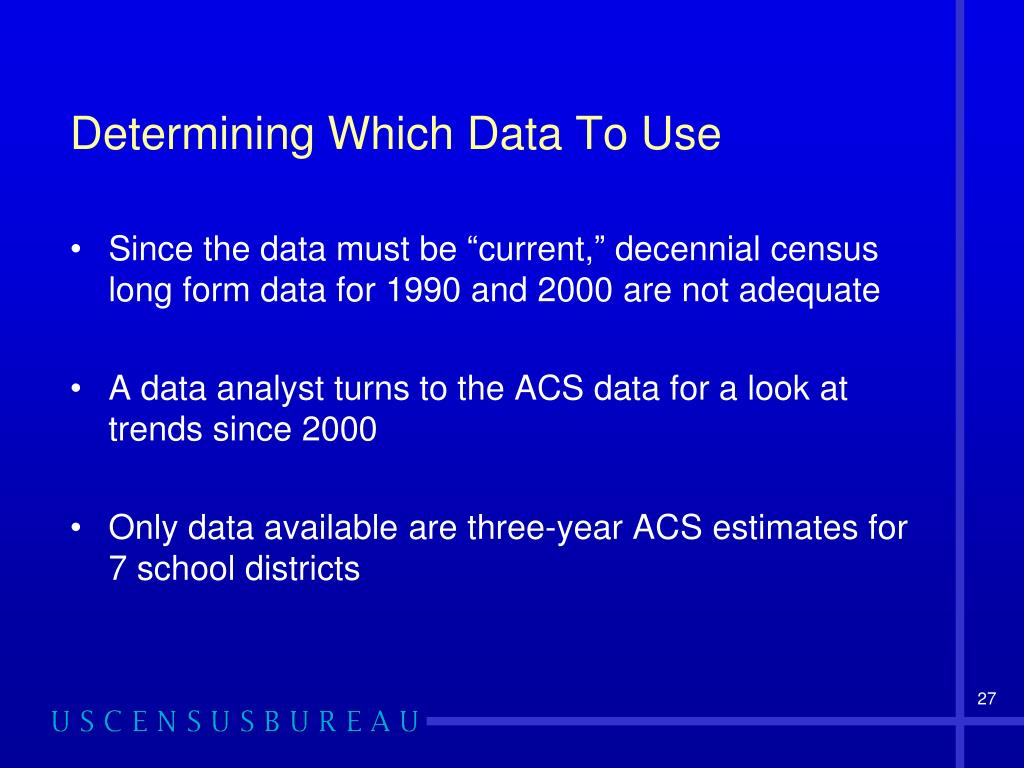 Determining Which Data To Use

• Since the data must be “current,” decennial census long form data for 1990 and 2000 are not adequate

• A data analyst turns to the ACS data for a look at trends since 2000

• Only data available are three-year ACS estimates for 7 school districts

27

USCENSUSBUREAU